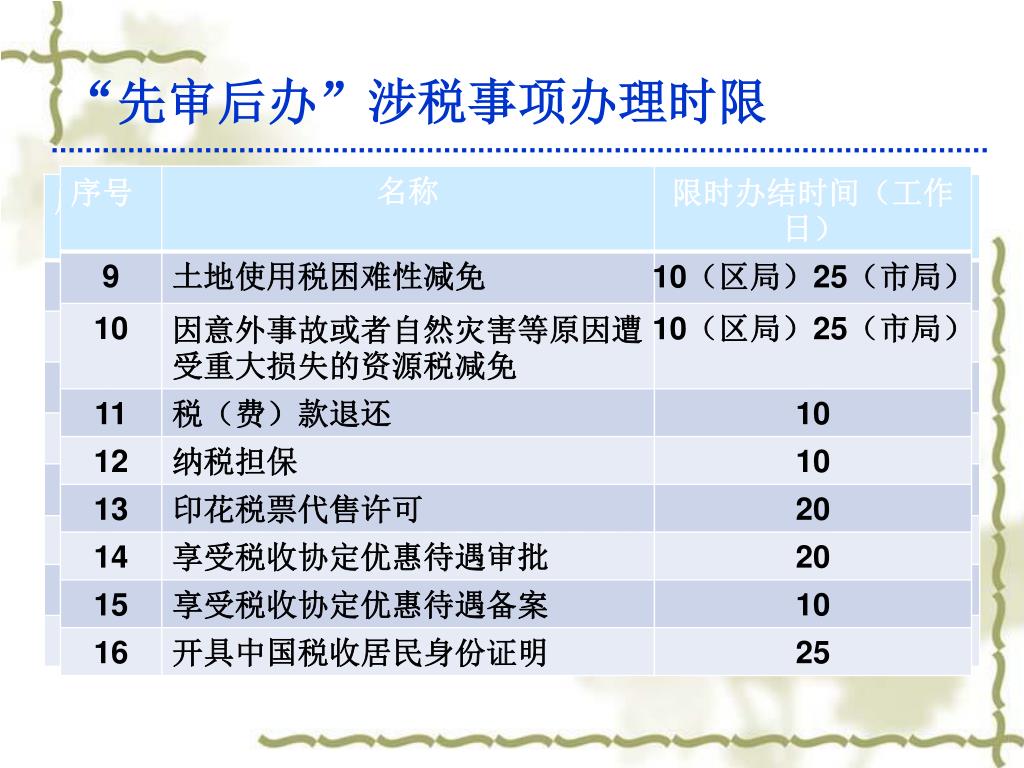 “先审后办”涉税事项办理时限

| 序号 | 名称 | 限时办结时间（工作日） |
|---|---|---|
| 9 | 土地使用税困难性减免 | 10（区局）25（市局） |
| 10 | 因意外事故或者自然灾害等原因遭受重大损失的资源税减免 | 10（区局）25（市局） |
| 11 | 税（费）款退还 | 10 |
| 12 | 纳税担保 | 10 |
| 13 | 印花税票代售许可 | 20 |
| 14 | 享受税收协定优惠待遇审批 | 20 |
| 15 | 享受税收协定优惠待遇备案 | 10 |
| 16 | 开具中国税收居民身份证明 | 25 |